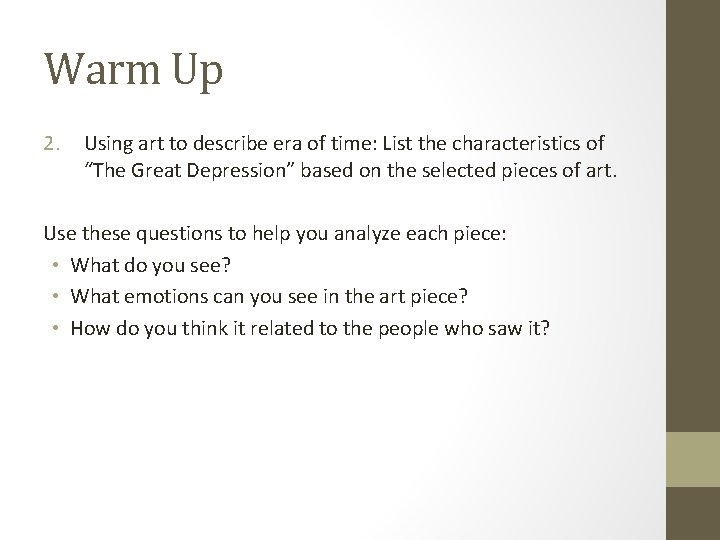 Warm Up

2. Using art to describe era of time: List the characteristics of "The Great Depression" based on the selected pieces of art.

Use these questions to help you analyze each piece:
• What do you see?
• What emotions can you see in the art piece?
• How do you think it related to the people who saw it?